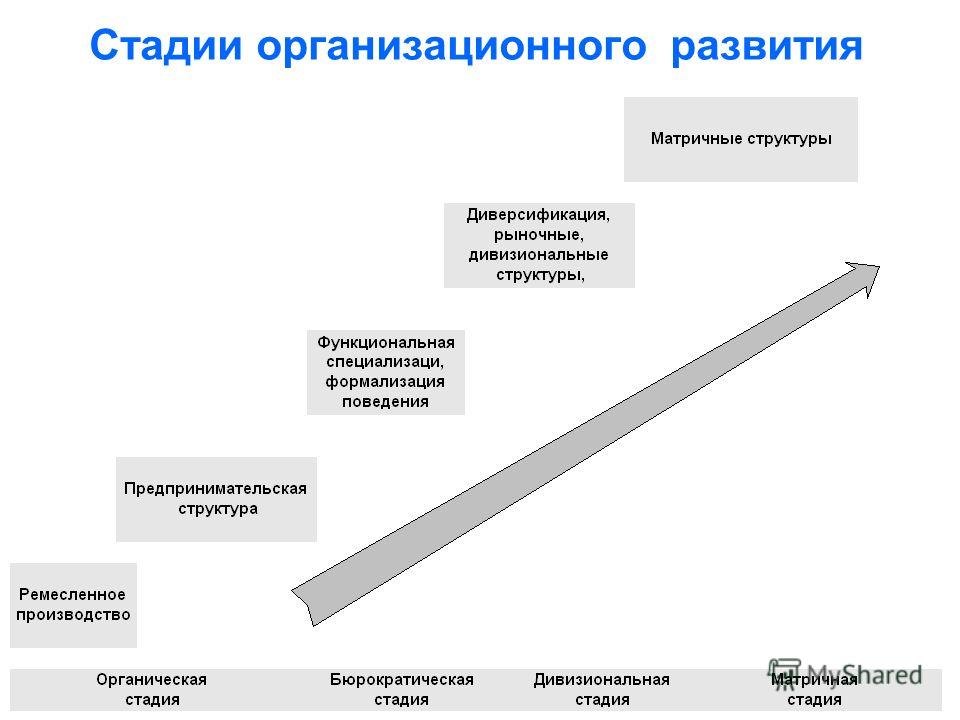 Стадии организационного развития

Матричные структуры

Диверсификация, рыночные, дивизиональные структуры,

Функциональная специализаци, формализация поведения

Предпринимательская структура

Ремесленное производство

Органическая стадия

Бюрократическая стадия

Дивизиональная стадия

Матричная стадия

MyShared